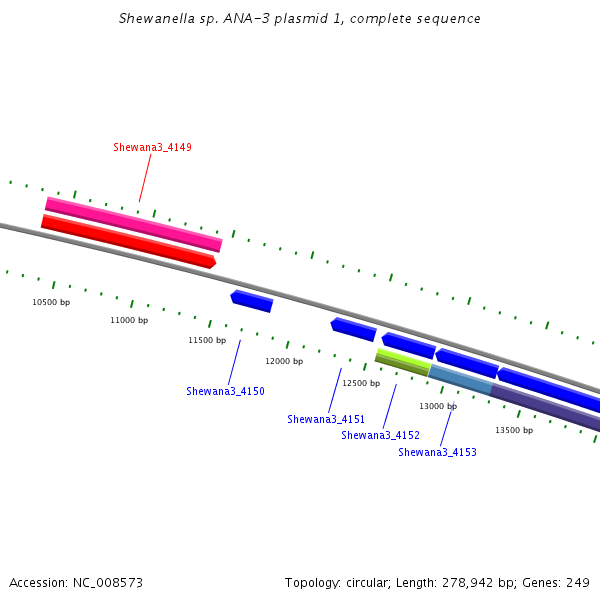 Shewanella sp. ANA-3 plasmid 1, complete sequence

Shewana3_4149

10500 bp
11000 bp
11500 bp
12000 bp
12500 bp
13000 bp
13500 bp

Shewana3_4150
Shewana3_4151
Shewana3_4152
Shewana3_4153

Accession: NC_008573

Topology: circular; Length: 278,942 bp; Genes: 249